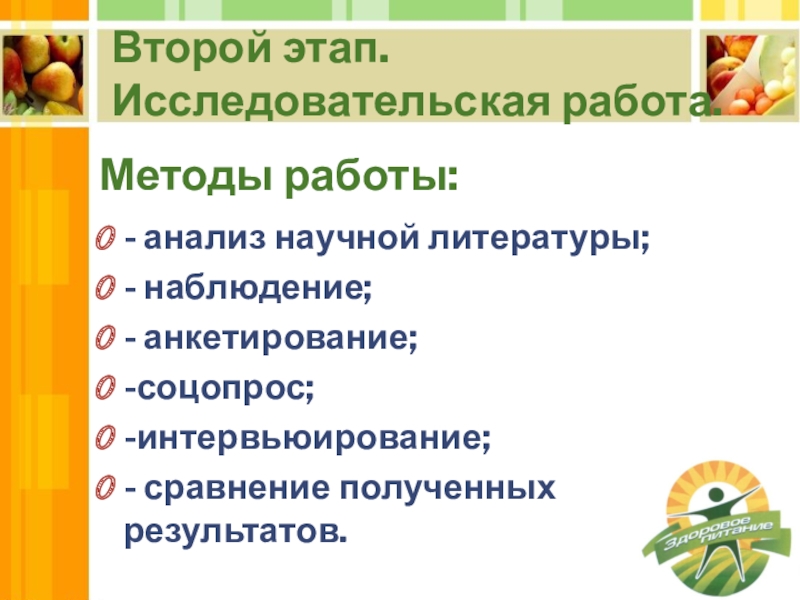 Второй этап. Исследовательская работа.

Методы работы:

- анализ научной литературы;
- наблюдение;
- анкетирование;
-соцопрос;
-интервьюирование;
- сравнение полученных результатов.

Здоровое питание